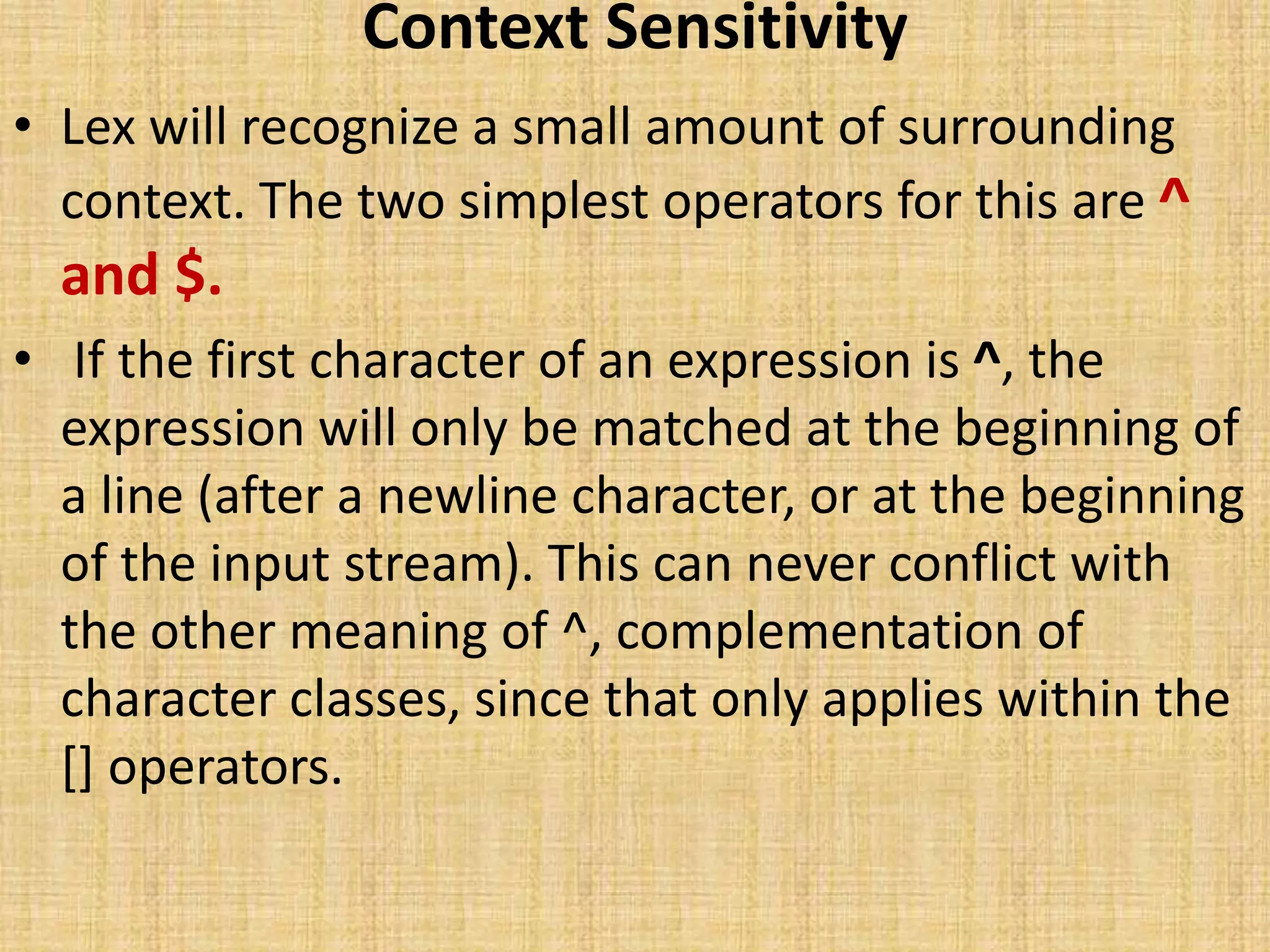 Context Sensitivity

• Lex will recognize a small amount of surrounding context. The two simplest operators for this are ^ and $.

• If the first character of an expression is ^, the expression will only be matched at the beginning of a line (after a newline character, or at the beginning of the input stream). This can never conflict with the other meaning of ^, complementation of character classes, since that only applies within the [] operators.